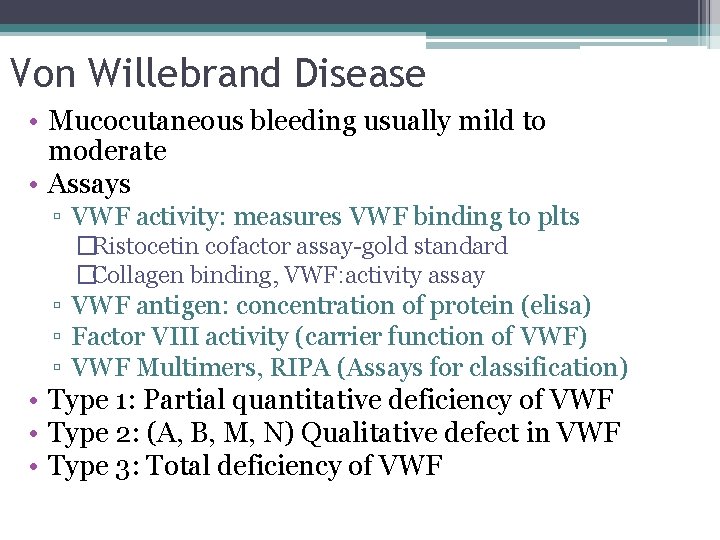 Von Willebrand Disease

• Mucocutaneous bleeding usually mild to moderate
• Assays
▫ VWF activity: measures VWF binding to plts
□Ristocetin cofactor assay-gold standard
□Collagen binding, VWF:activity assay
▫ VWF antigen: concentration of protein (elisa)
▫ Factor VIII activity (carrier function of VWF)
▫ VWF Multimers, RIPA (Assays for classification)
• Type 1: Partial quantitative deficiency of VWF
• Type 2: (A, B, M, N) Qualitative defect in VWF
• Type 3: Total deficiency of VWF